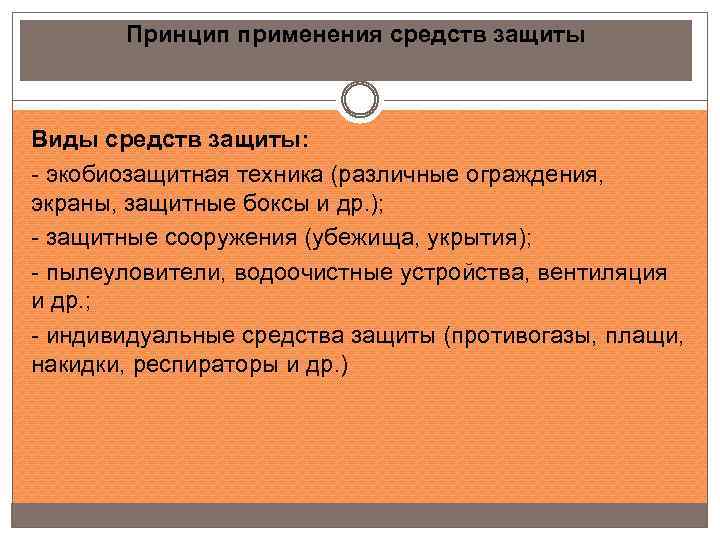 Принцип применения средств защиты

Виды средств защиты:

- экобиозащитная техника (различные ограждения, экраны, защитные боксы и др.);

- защитные сооружения (убежища, укрытия);

- пылеуловители, водоочистные устройства, вентиляция и др.;

- индивидуальные средства защиты (противогазы, плащи, накидки, респираторы и др.)